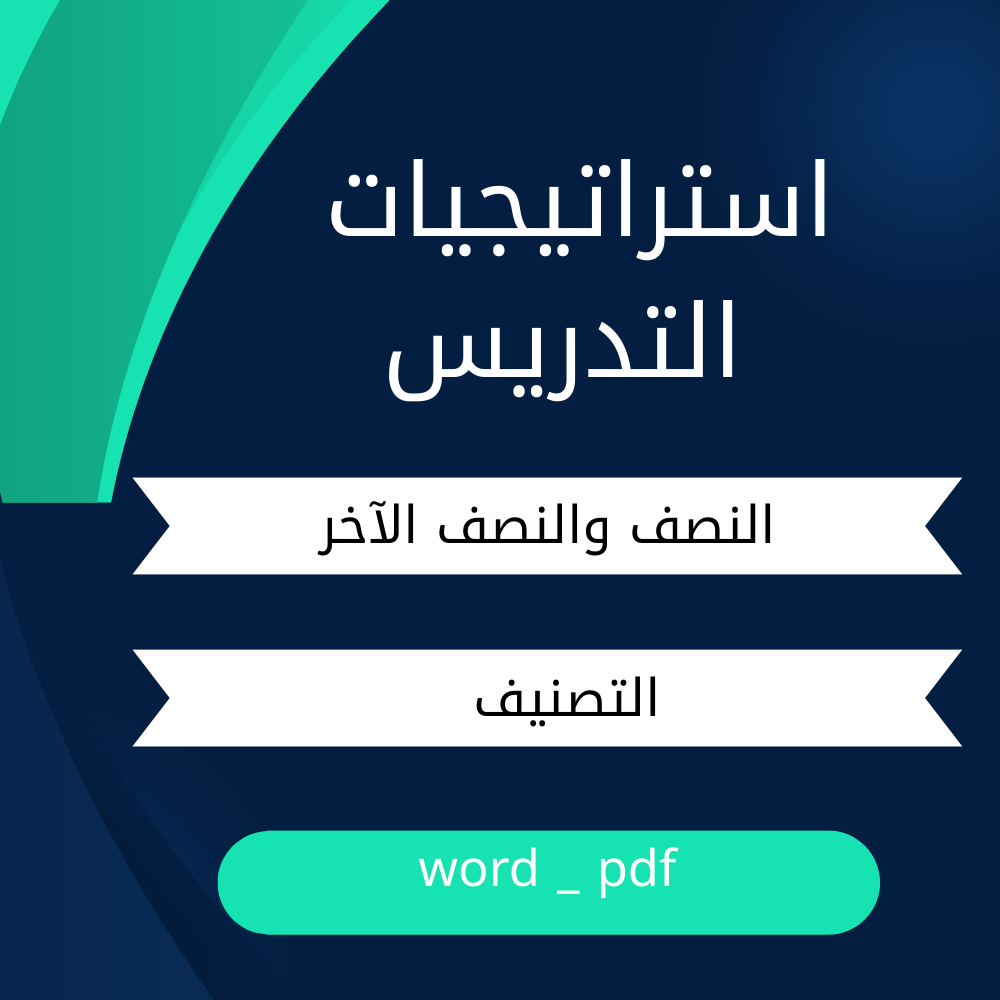 استراتيجيات التدريس

النصف والنصف الآخر

التصنيف

word _ pdf